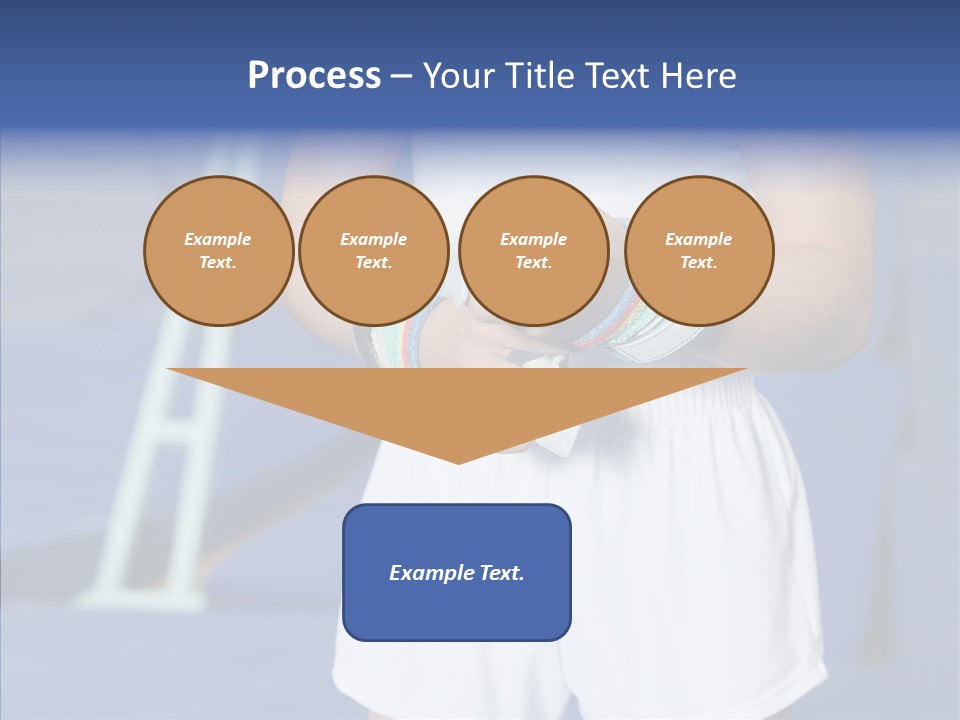 Process – Your Title Text Here

Example Text.

Example Text.

Example Text.

Example Text.

Example Text.